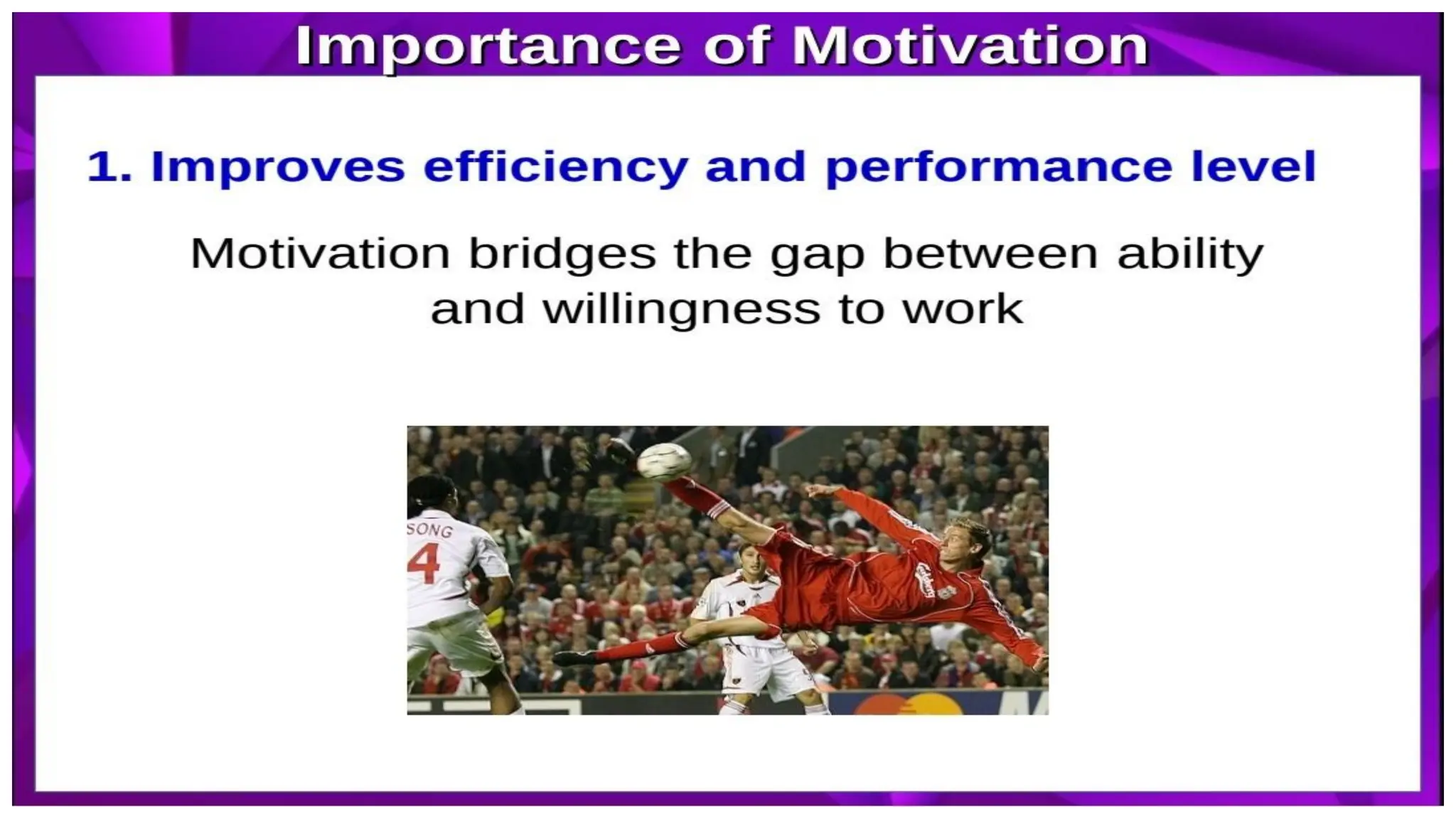 Importance of Motivation

1. Improves efficiency and performance level

Motivation bridges the gap between ability and willingness to work

SONG
4

Carlsberg